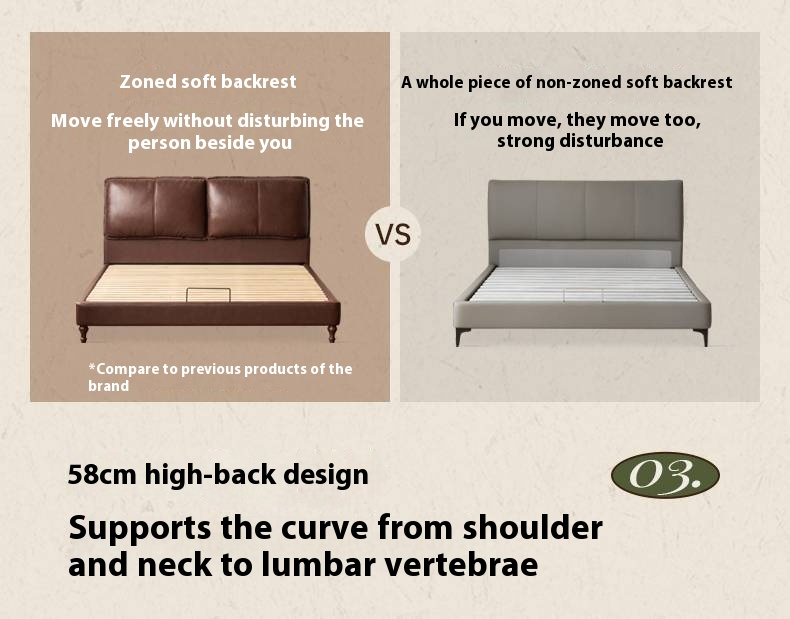 Zoned soft backrest

Move freely without disturbing the person beside you

*Compare to previous products of the brand

VS

A whole piece of non-zoned soft backrest

If you move, they move too, strong disturbance

58cm high-back design

03.

Supports the curve from shoulder and neck to lumbar vertebrae